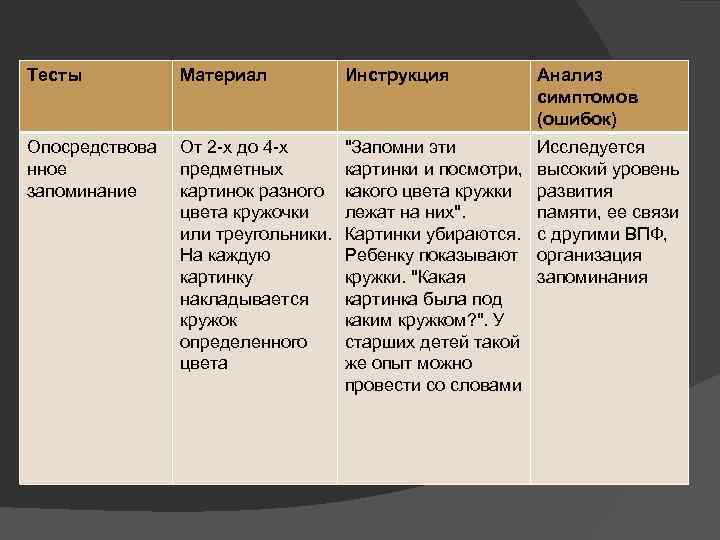 | Тесты | Материал | Инструкция | Анализ симптомов (ошибок) |
|---|---|---|---|
| Опосредствованное запоминание | От 2-х до 4-х предметных картинок разного цвета кружочки или треугольники. На каждую картинку накладывается кружок определенного цвета | "Запомни эти картинки и посмотри, какого цвета кружки лежат на них". Картинки убираются. Ребенку показывают кружки. "Какая картинка была под каким кружком?". У старших детей такой же опыт можно провести со словами | Исследуется высокий уровень развития памяти, ее связи с другими ВПФ, организация запоминания |